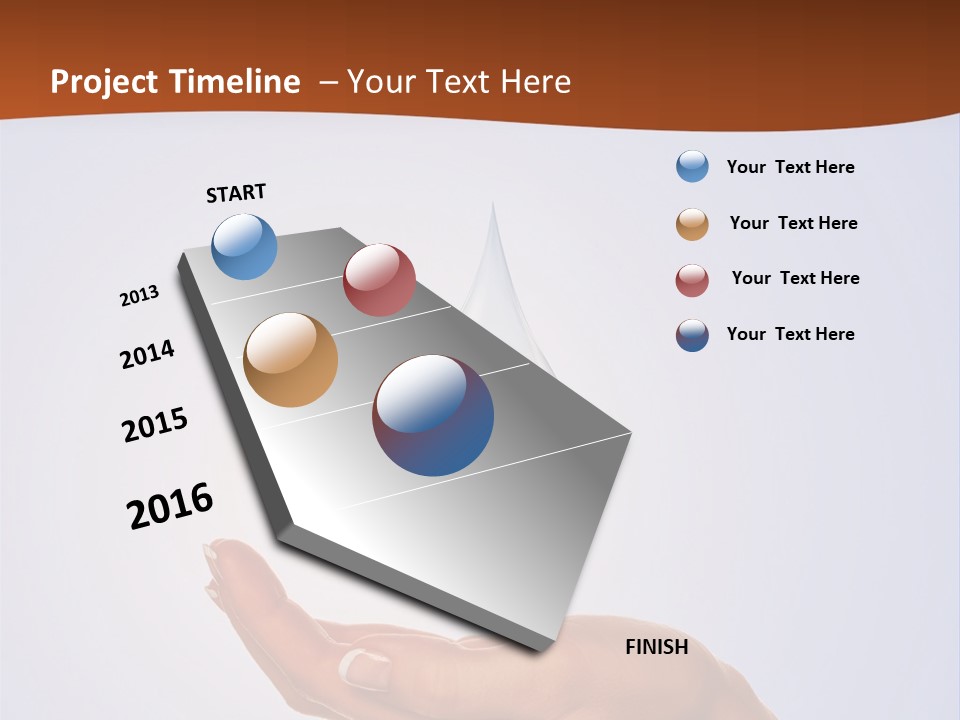 Project Timeline – Your Text Here

START

2013

2014

2015

2016

FINISH

Your Text Here

Your Text Here

Your Text Here

Your Text Here